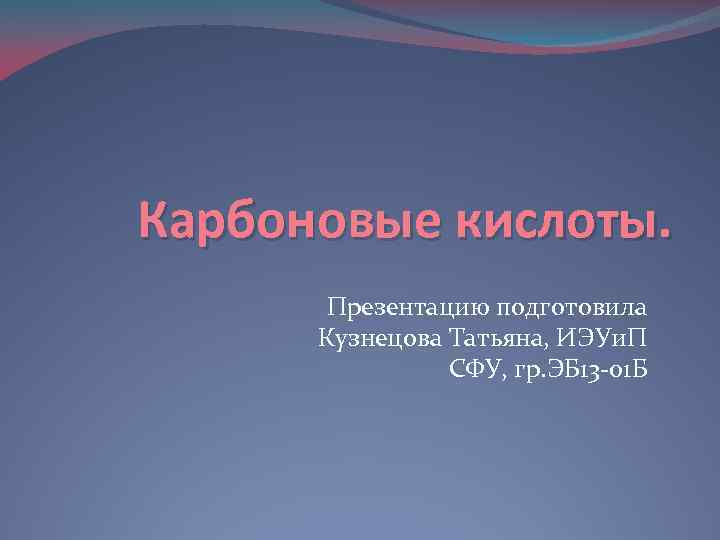 Карбоновые кислоты.

Презентацию подготовила Кузнецова Татьяна, ИЭУиП СФУ, гр.ЭБ13-01Б